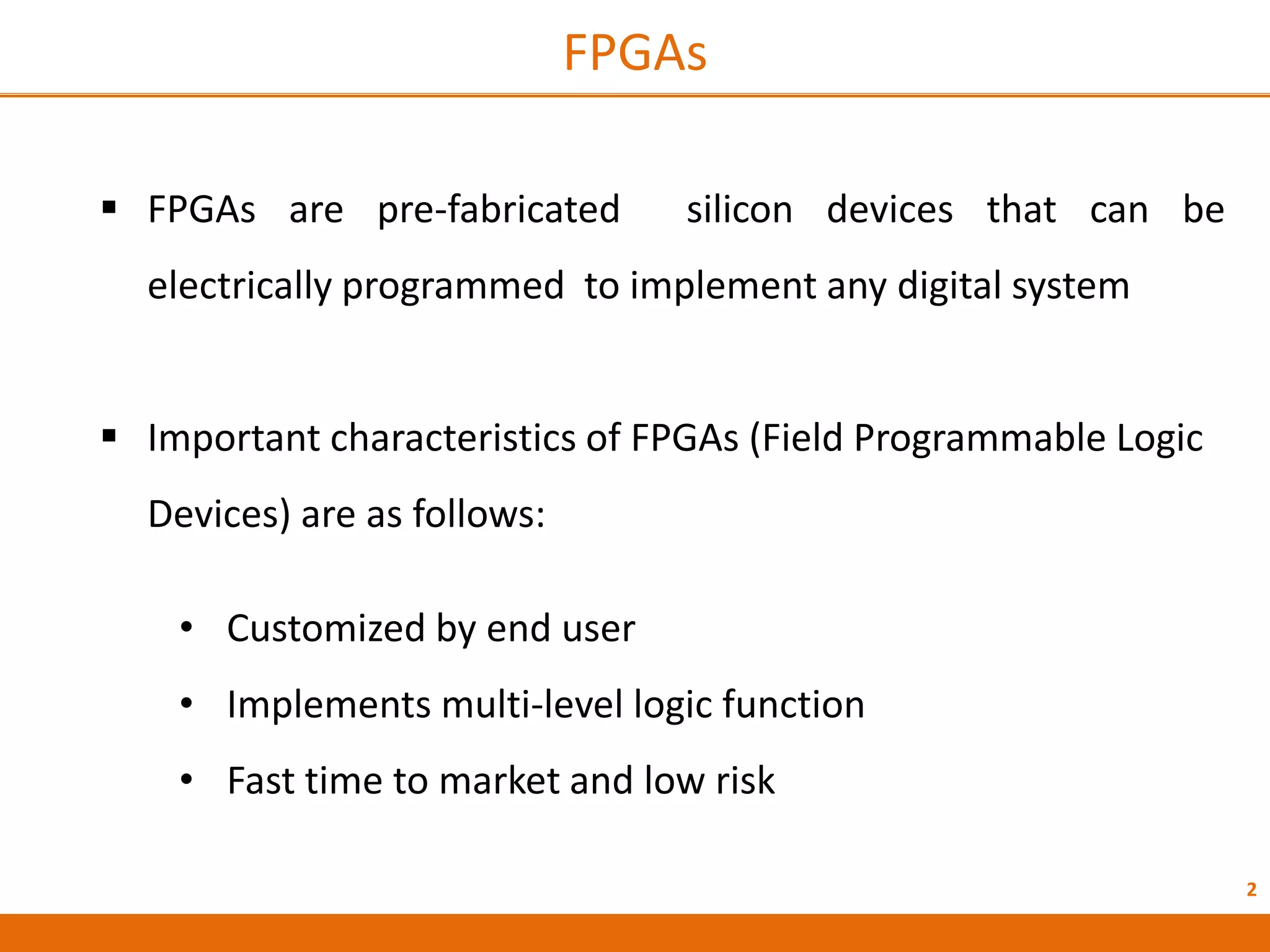 FPGAs

▪ FPGAs are pre-fabricated silicon devices that can be electrically programmed to implement any digital system

▪ Important characteristics of FPGAs (Field Programmable Logic Devices) are as follows:

• Customized by end user
• Implements multi-level logic function
• Fast time to market and low risk

2